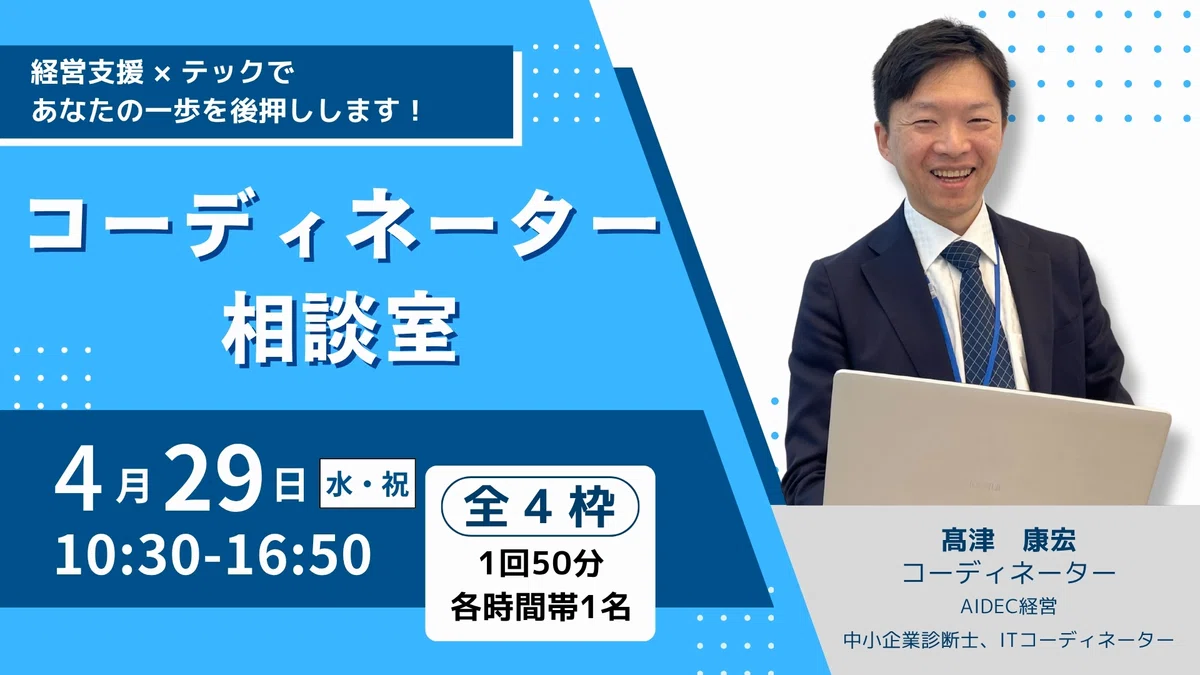 経営支援 × テックで
あなたの一歩を後押しします！

コーディネーター
相談室

4月29日 水・祝
10:30-16:50

全４枠
1回50分
各時間帯1名

髙津　康宏
コーディネーター
AIDEC経営
中小企業診断士、ITコーディネーター